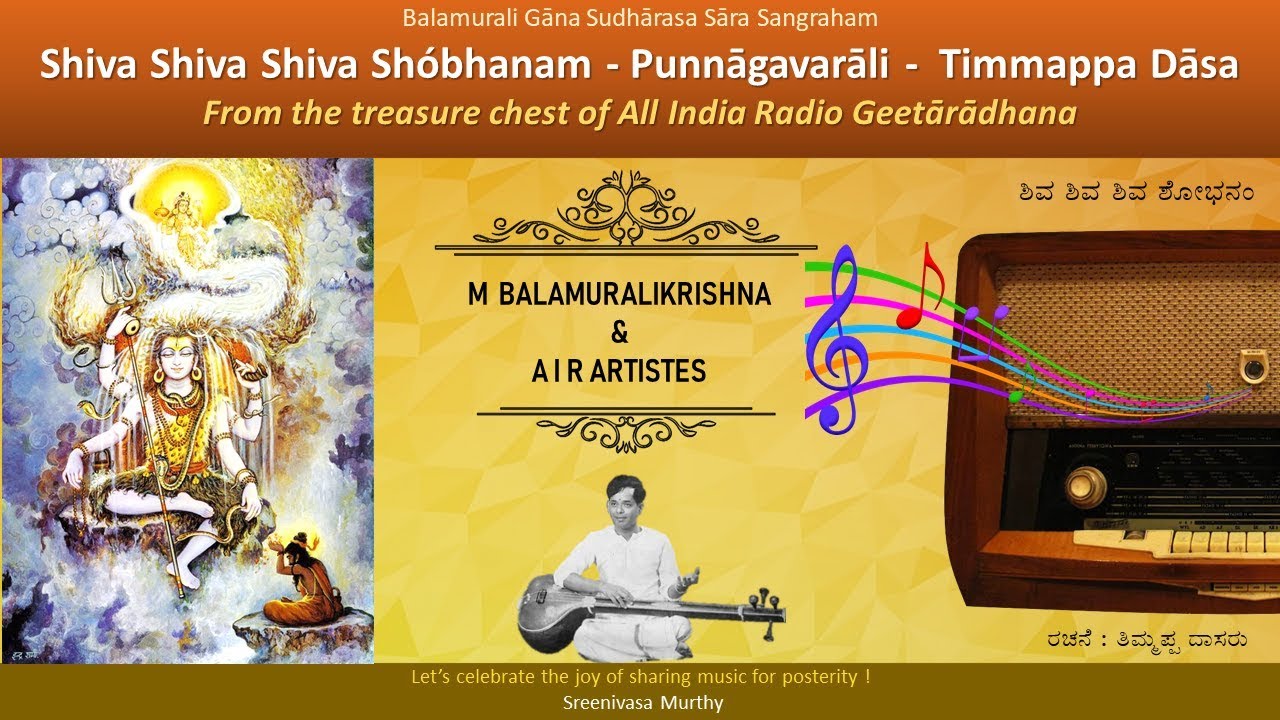 Balamurali Gāna Sudhārasa Sāra Sangraham

Shiva Shiva Shiva Shóbhanam - Punnāgavarāli - Timmappa Dāsa

From the treasure chest of All India Radio Geetārādhana

ಶಿವ ಶಿವ ಶಿವ ಶೋಭನಂ

M BALAMURALIKRISHNA
&
A I R ARTISTES

ರಚನೆ : ತಿಮ್ಮಪ್ಪ ದಾಸರು

Let's celebrate the joy of sharing music for posterity !

Sreenivasa Murthy